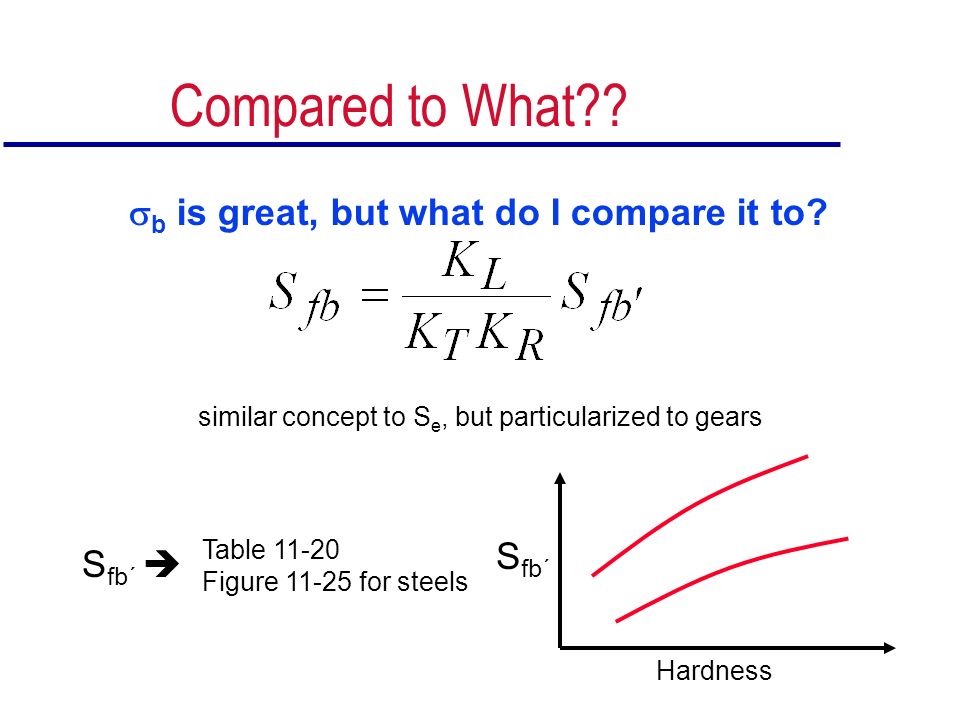 Compared to What??

$\sigma_b$ is great, but what do I compare it to?

$S_{fb} = \frac{K_L}{K_T K_R} S_{fb'}$

similar concept to $S_e$, but particularized to gears

$S_{fb'}$ ➔ Table 11-20
Figure 11-25 for steels

$S_{fb'}$

Hardness